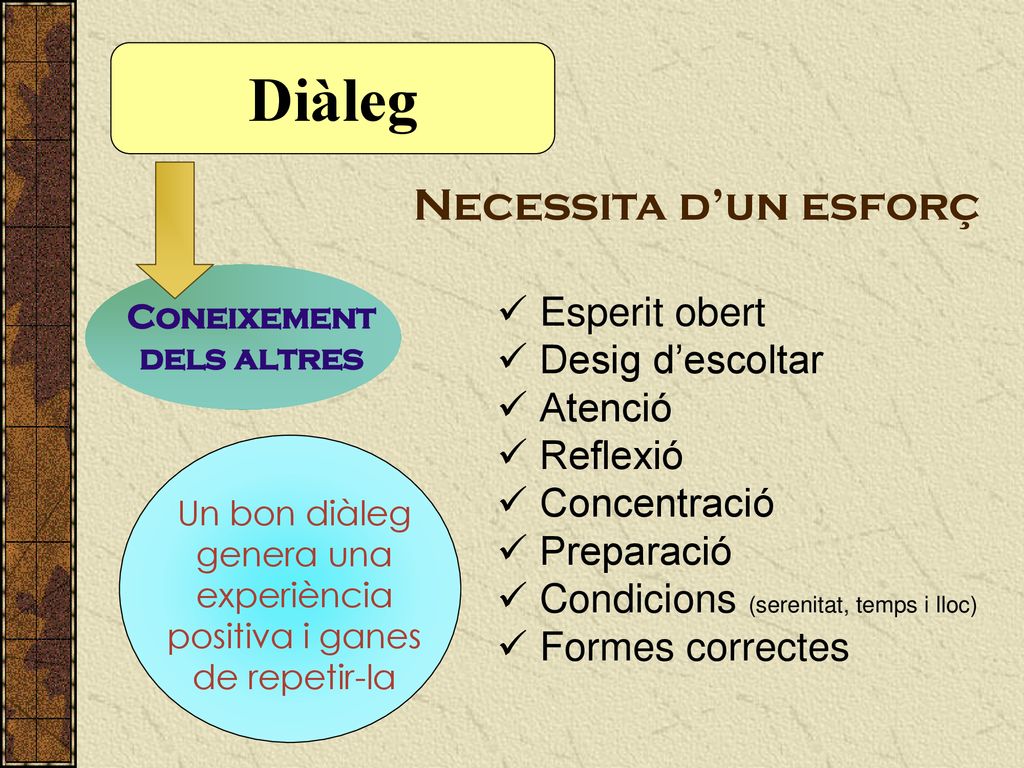 Diàleg

Necessita d'un esforç

Coneixement dels altres

✓ Esperit obert
✓ Desig d'escoltar
✓ Atenció
✓ Reflexió
✓ Concentració
✓ Preparació
✓ Condicions (serenitat, temps i lloc)
✓ Formes correctes

Un bon diàleg genera una experiència positiva i ganes de repetir-la